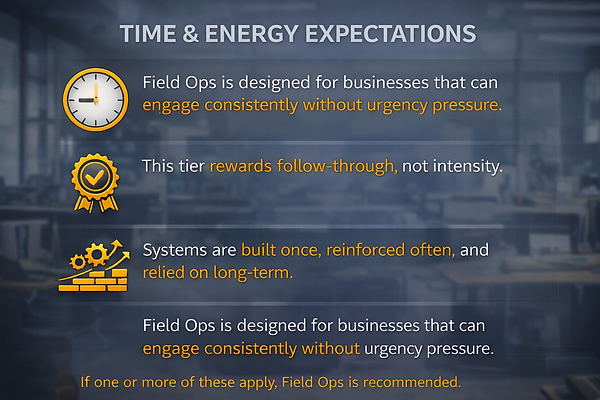 TIME & ENERGY EXPECTATIONS

Field Ops is designed for businesses that can engage consistently without urgency pressure.

This tier rewards follow-through, not intensity.

Systems are built once, reinforced often, and relied on long-term.

Field Ops is designed for businesses that can engage consistently without urgency pressure.

If one or more of these apply, Field Ops is recommended.